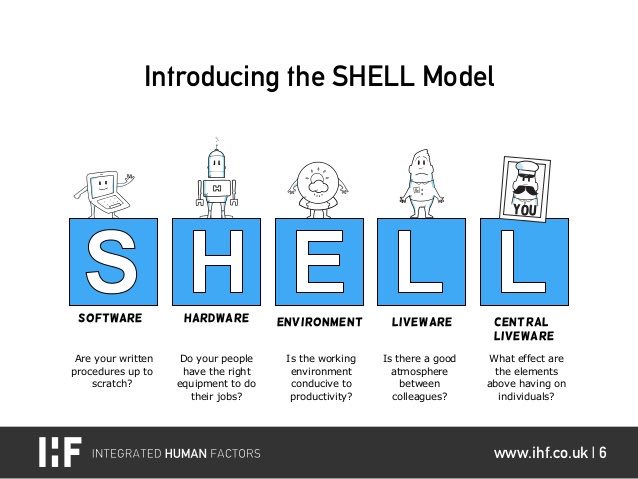 Introducing the SHELL Model

YOU

S H E L L

SOFTWARE

Are your written procedures up to scratch?

HARDWARE

Do your people have the right equipment to do their jobs?

ENVIRONMENT

Is the working environment conducive to productivity?

LIVEWARE

Is there a good atmosphere between colleagues?

CENTRAL LIVEWARE

What effect are the elements above having on individuals?

IHF INTEGRATED HUMAN FACTORS

www.ihf.co.uk | 6